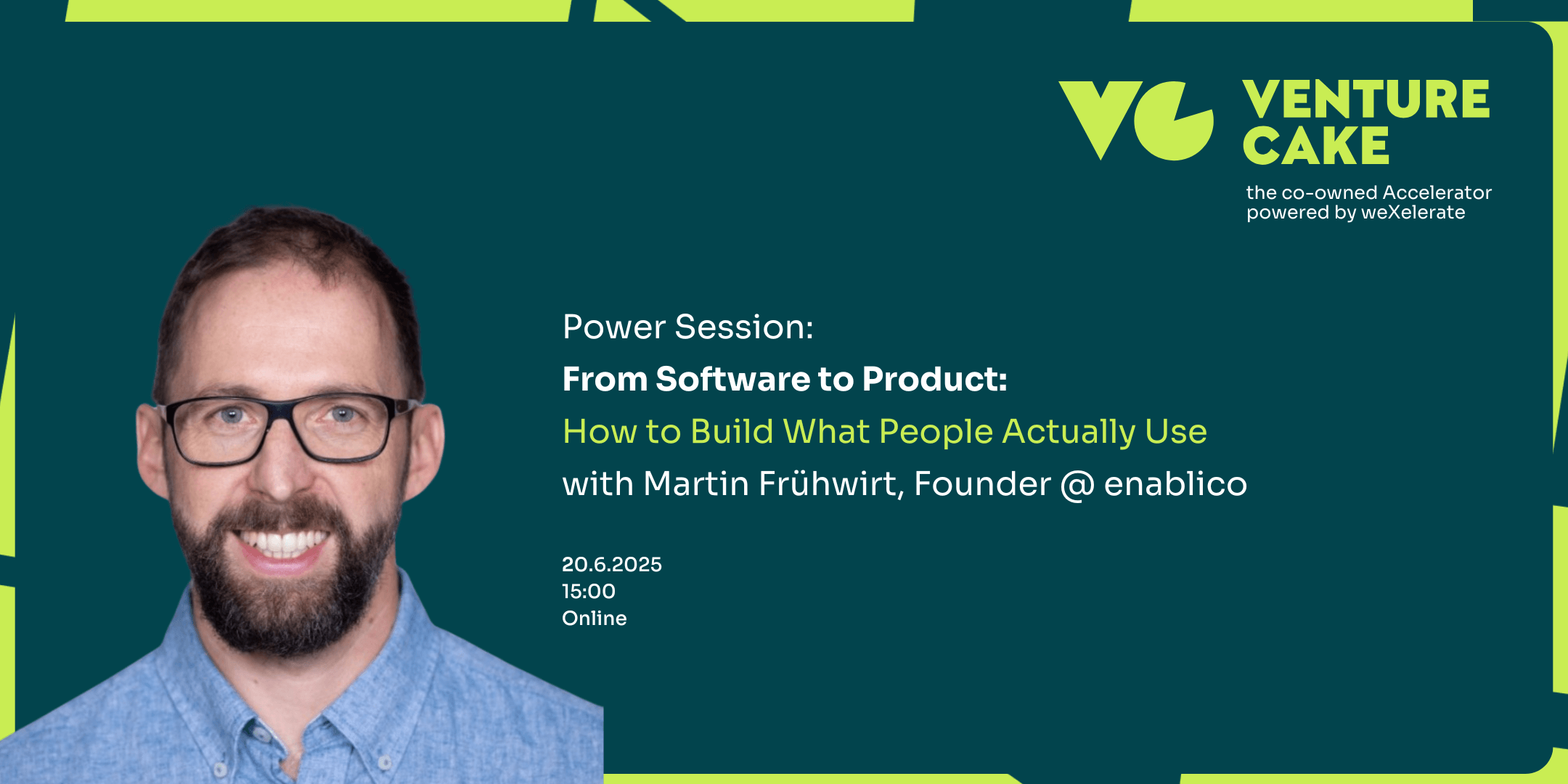 VC VENTURE CAKE
the co-owned Accelerator powered by weXelerate

Power Session:
From Software to Product:
How to Build What People Actually Use
with Martin Frühwirt, Founder @ enablico

20.6.2025
15:00
Online